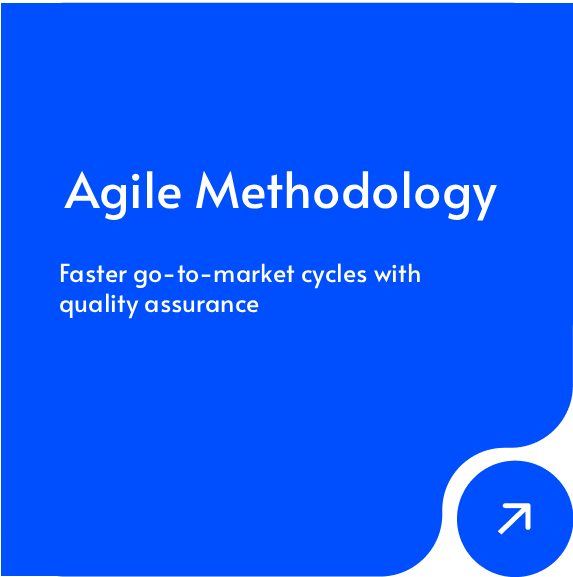 Agile Methodology

Faster go-to-market cycles with quality assurance